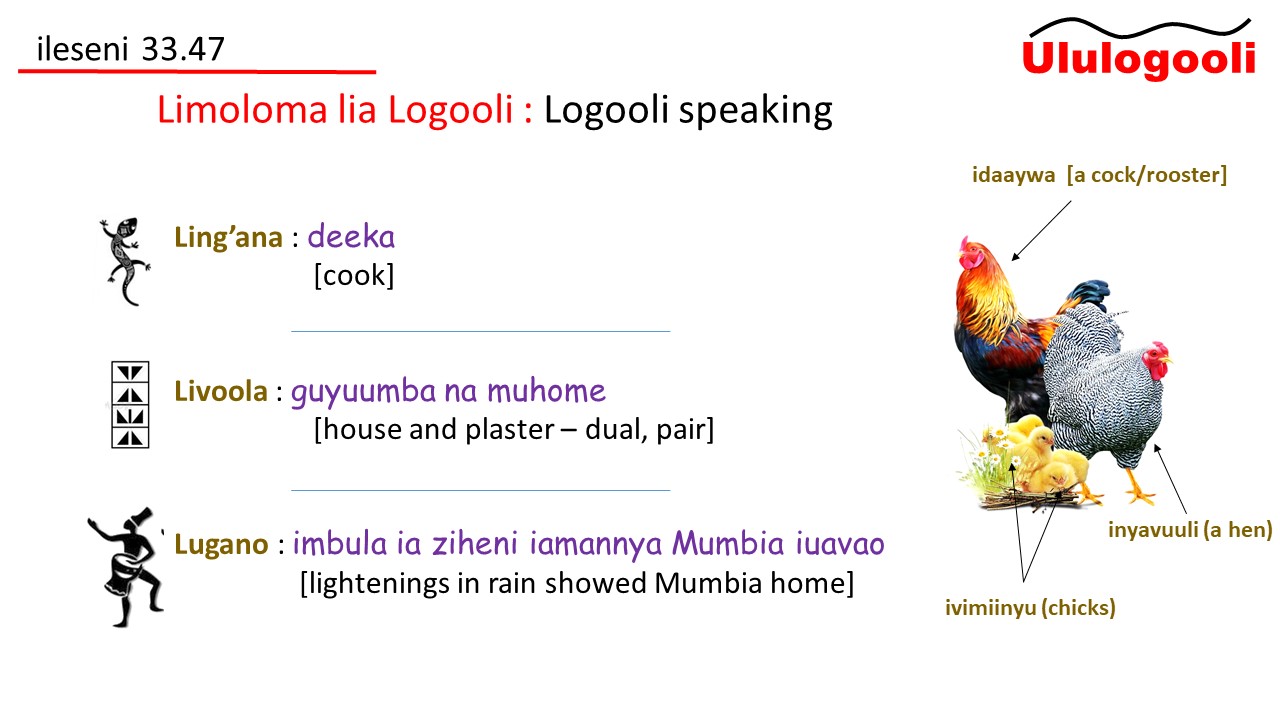 ileseni 33.47

Ululogooli

Limoloma lia Logooli : Logooli speaking

Ling'ana : deeka
[cook]

Livoola : guyuumba na muhome
[house and plaster – dual, pair]

Lugano : imbula ia ziheni iamannya Mumbia iuavao
[lightenings in rain showed Mumbia home]

idaaywa [a cock/rooster]

inyavuuli (a hen)

ivimiinyu (chicks)